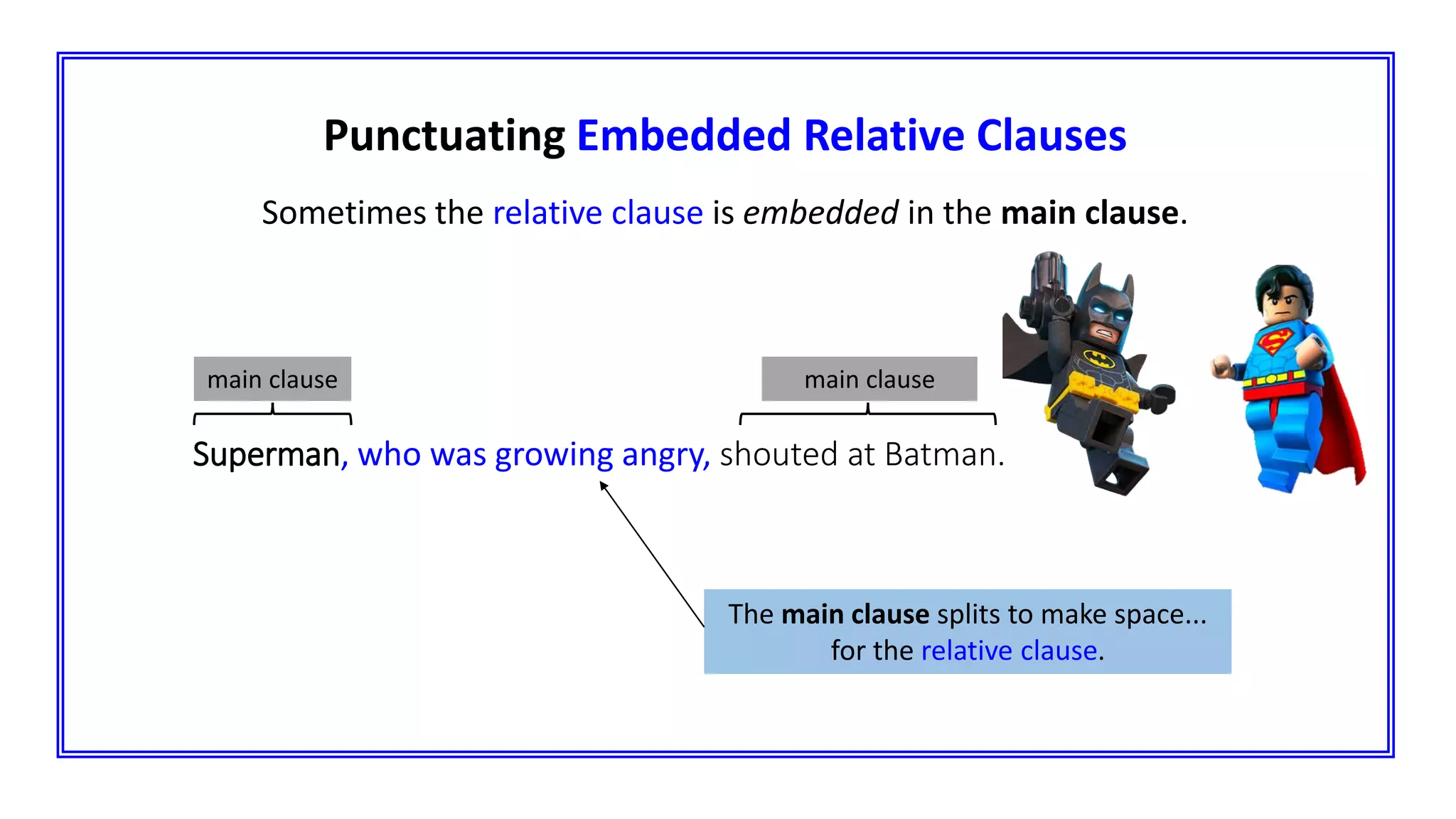 Punctuating Embedded Relative Clauses

Sometimes the relative clause is embedded in the main clause.

main clause

main clause

Superman, who was growing angry, shouted at Batman.

The main clause splits to make space... for the relative clause.